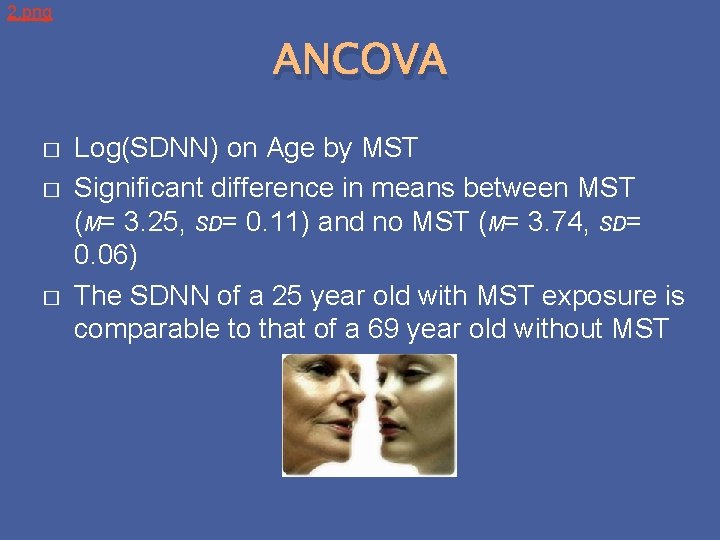 2.png

ANCOVA

□ Log(SDNN) on Age by MST
□ Significant difference in means between MST (M= 3.25, SD= 0.11) and no MST (M= 3.74, SD= 0.06)
□ The SDNN of a 25 year old with MST exposure is comparable to that of a 69 year old without MST